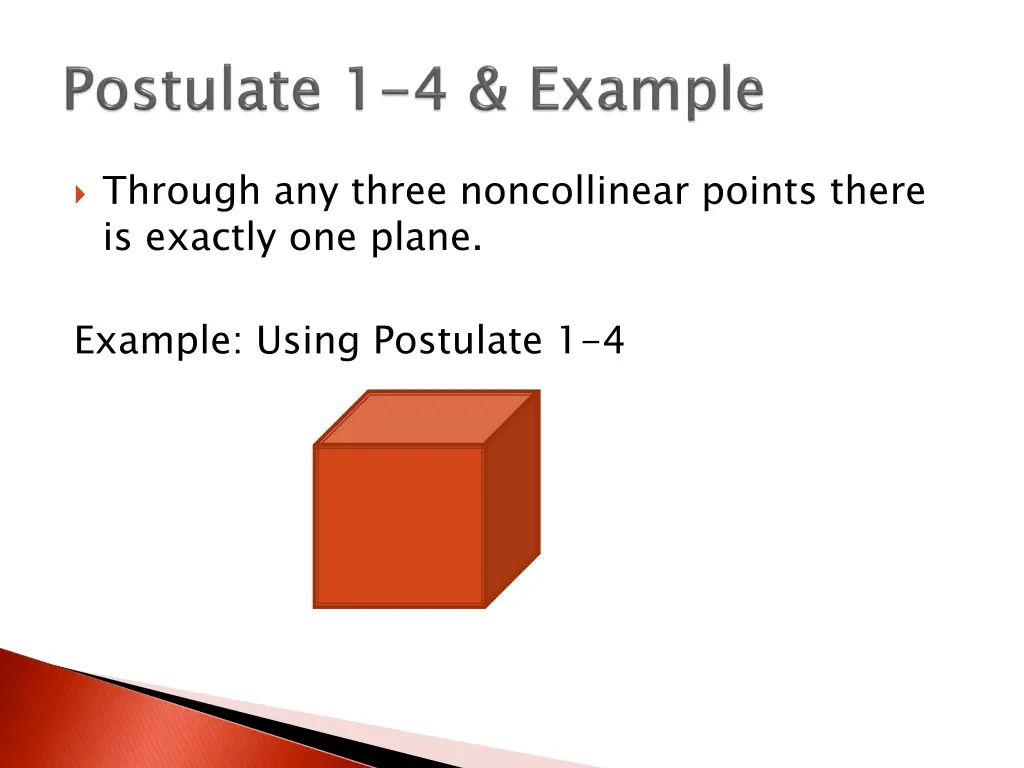 Postulate 1-4 & Example

Through any three noncollinear points there is exactly one plane.

Example: Using Postulate 1-4